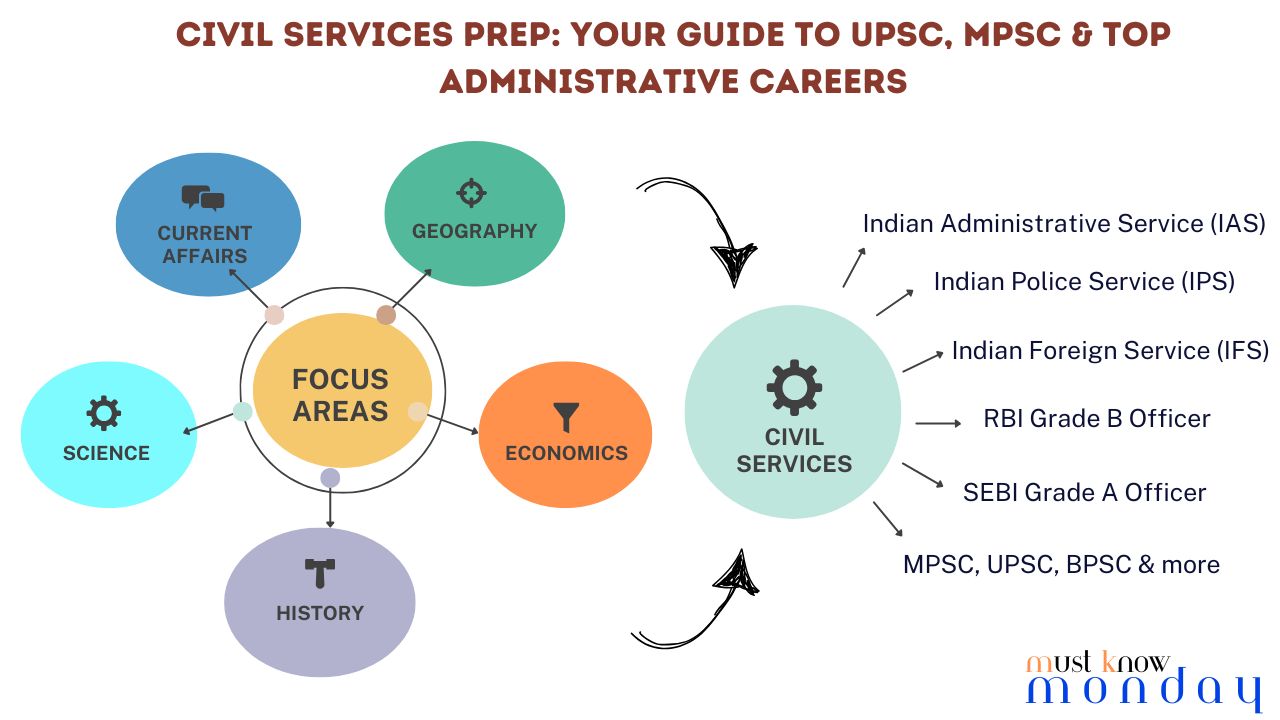 CIVIL SERVICES PREP: YOUR GUIDE TO UPSC, MPSC & TOP ADMINISTRATIVE CAREERS

CURRENT AFFAIRS

GEOGRAPHY

FOCUS AREAS

SCIENCE

ECONOMICS

HISTORY

CIVIL SERVICES

Indian Administrative Service (IAS)

Indian Police Service (IPS)

Indian Foreign Service (IFS)

RBI Grade B Officer

SEBI Grade A Officer

MPSC, UPSC, BPSC & more

must know monday